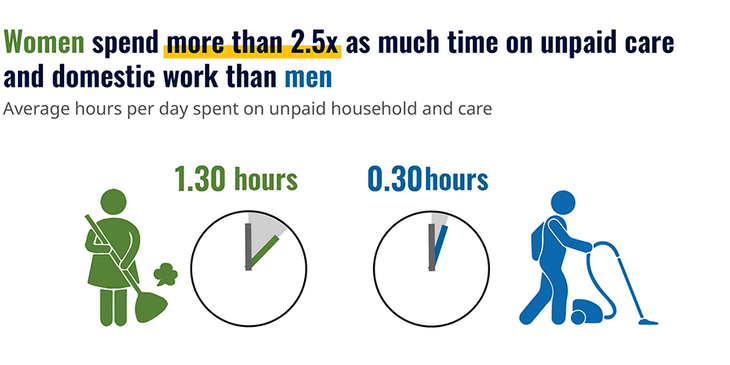 Women spend more than 2.5x as much time on unpaid care and domestic work than men
Average hours per day spent on unpaid household and care

1.30 hours

0.30 hours